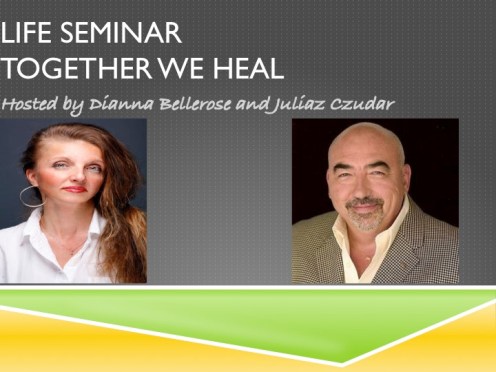 LIFE SEMINAR
TOGETHER WE HEAL

Hosted by Dianna Bellerose and Juliaz Czudar